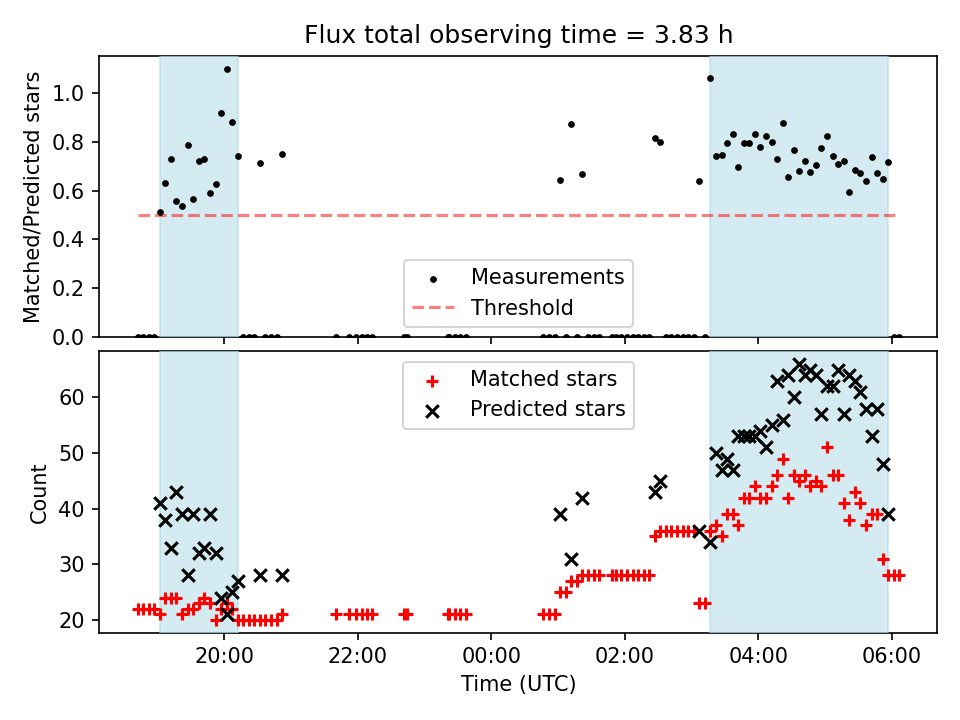 Flux total observing time = 3.83 h

Matched/Predicted stars

1.0
0.8
0.6
0.4
0.2
0.0

Measurements
Threshold

Matched stars
Predicted stars

Count

60
50
40
30
20

20:00
22:00
00:00
02:00
04:00
06:00

Time (UTC)